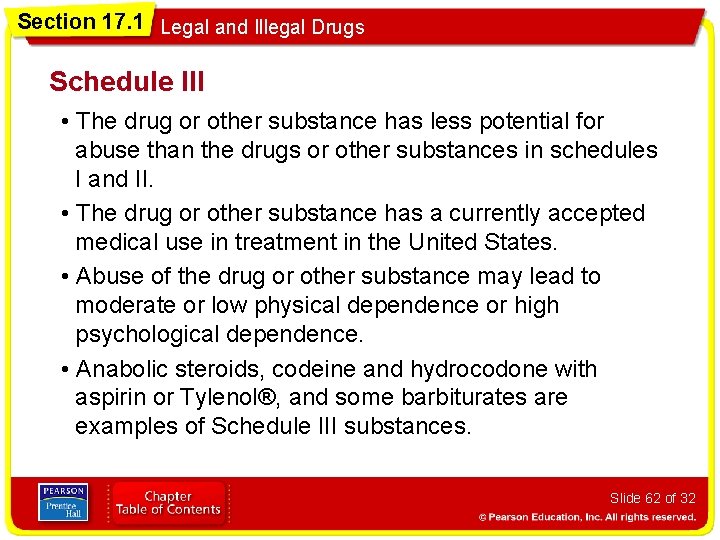 Section 17.1 Legal and Illegal Drugs

Schedule III

• The drug or other substance has less potential for abuse than the drugs or other substances in schedules I and II.

• The drug or other substance has a currently accepted medical use in treatment in the United States.

• Abuse of the drug or other substance may lead to moderate or low physical dependence or high psychological dependence.

• Anabolic steroids, codeine and hydrocodone with aspirin or Tylenol®, and some barbiturates are examples of Schedule III substances.

PEARSON Prentice Hall

Chapter Table of Contents

Slide 62 of 32

© Pearson Education, Inc. All rights reserved.